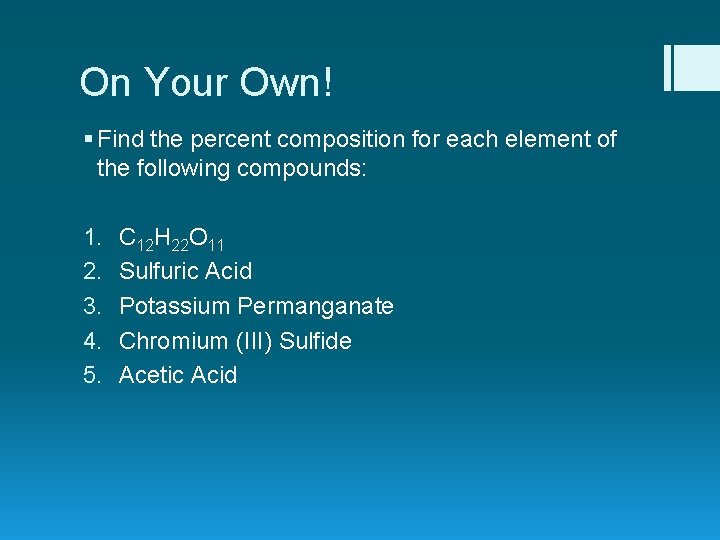 On Your Own!

▪ Find the percent composition for each element of the following compounds:

1. $C_{12}H_{22}O_{11}$
2. Sulfuric Acid
3. Potassium Permanganate
4. Chromium (III) Sulfide
5. Acetic Acid